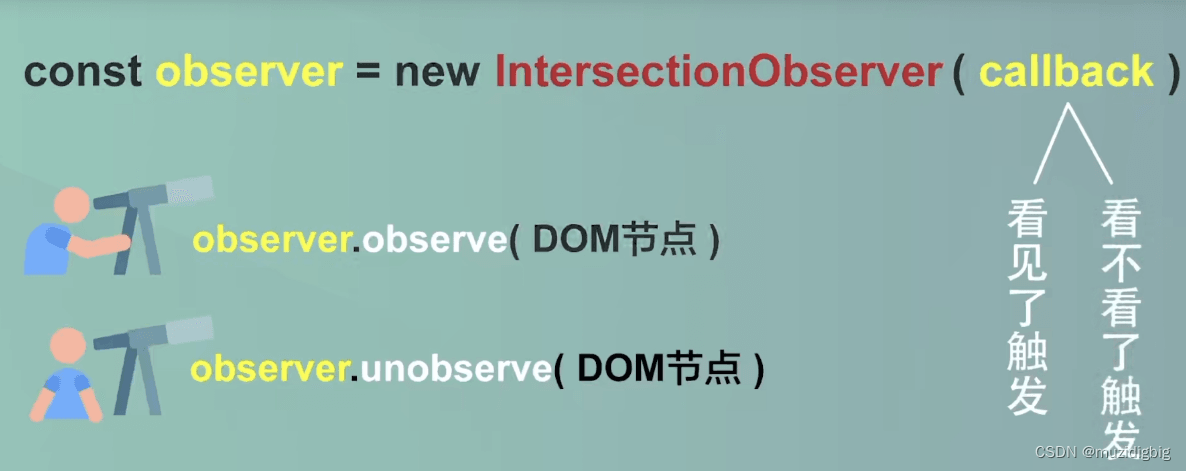 const observer = new IntersectionObserver ( callback )

observer.observe( DOM节点 )

observer.unobserve( DOM节点 )

看见了触发

看不看了触发

CSDN @muzidigbig